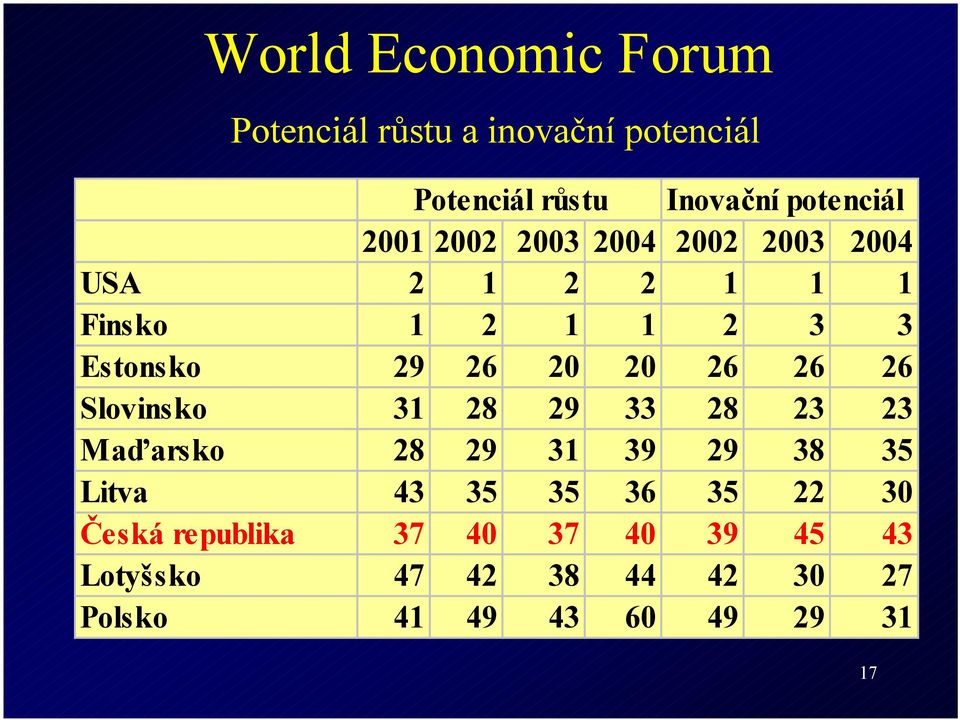 World Economic Forum

Potenciál růstu a inovační potenciál

| | Potenciál růstu | | | | Inovační potenciál | | |
|---|---|---|---|---|---|---|---|
| | 2001 | 2002 | 2003 | 2004 | 2002 | 2003 | 2004 |
| USA | 2 | 1 | 2 | 2 | 1 | 1 | 1 |
| Finsko | 1 | 2 | 1 | 1 | 2 | 3 | 3 |
| Estonsko | 29 | 26 | 20 | 20 | 26 | 26 | 26 |
| Slovinsko | 31 | 28 | 29 | 33 | 28 | 23 | 23 |
| Maďarsko | 28 | 29 | 31 | 39 | 29 | 38 | 35 |
| Litva | 43 | 35 | 35 | 36 | 35 | 22 | 30 |
| Česká republika | 37 | 40 | 37 | 40 | 39 | 45 | 43 |
| Lotyšsko | 47 | 42 | 38 | 44 | 42 | 30 | 27 |
| Polsko | 41 | 49 | 43 | 60 | 49 | 29 | 31 |

17